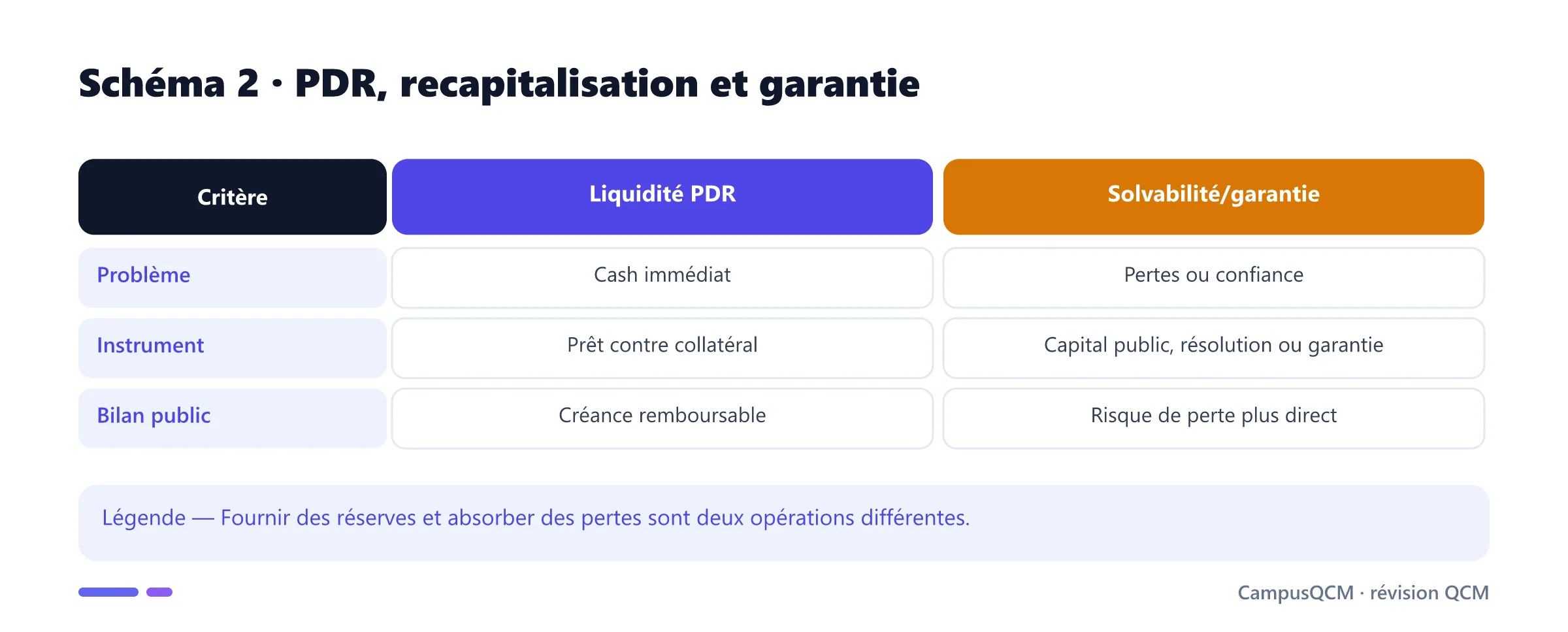 Schéma 2 · PDR, recapitalisation et garantie

| Critère | Liquidité PDR | Solvabilité/garantie |
|---|---|---|
| Problème | Cash immédiat | Pertes ou confiance |
| Instrument | Prêt contre collatéral | Capital public, résolution ou garantie |
| Bilan public | Créance remboursable | Risque de perte plus direct |

Légende — Fournir des réserves et absorber des pertes sont deux opérations différentes.

CampusQCM · révision QCM